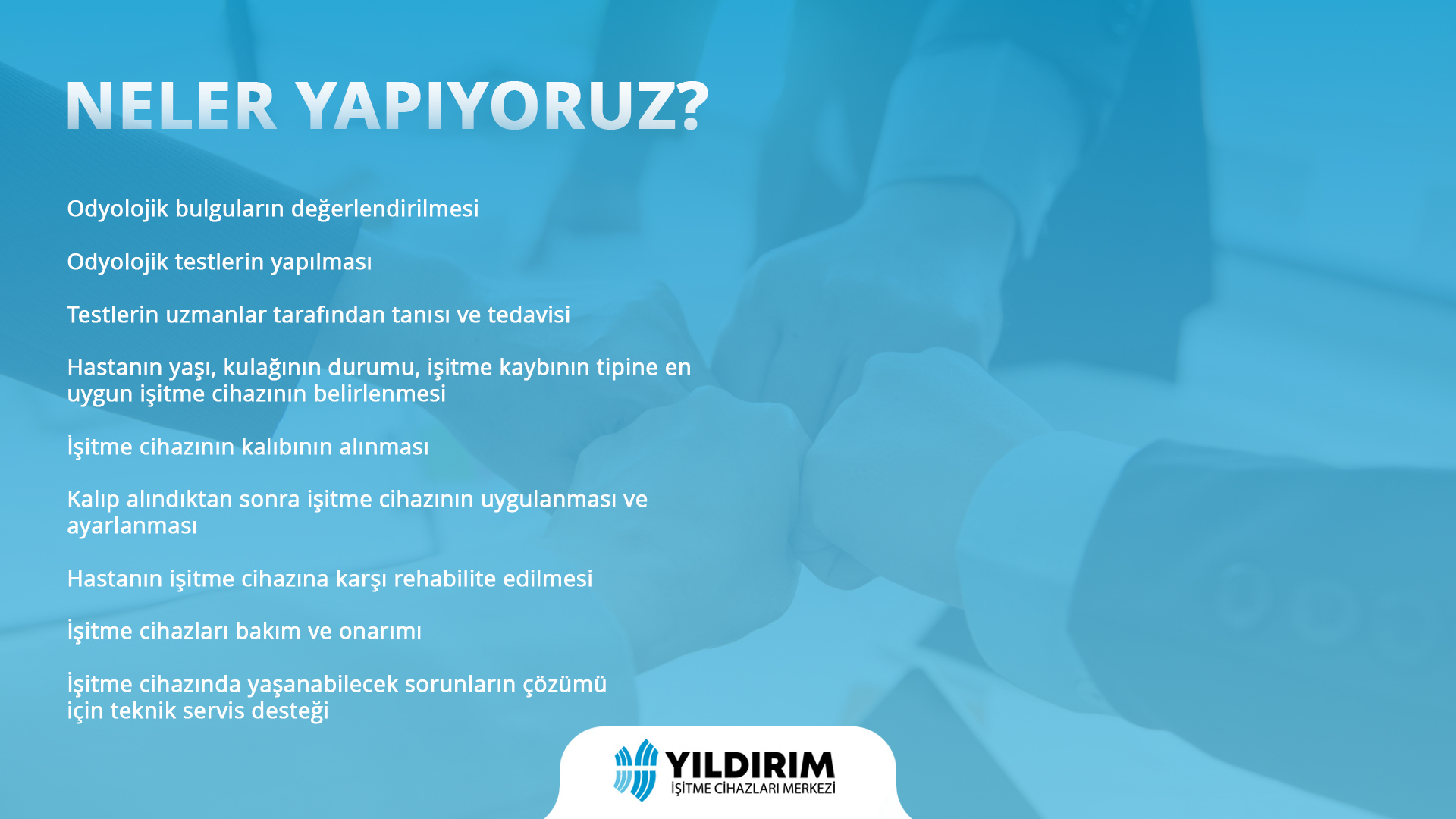 NELER YAPIYORUZ?

Odyolojik bulguların değerlendirilmesi

Odyolojik testlerin yapılması

Testlerin uzmanlar tarafından tanısı ve tedavisi

Hastanın yaşı, kulağının durumu, işitme kaybının tipine en uygun işitme cihazının belirlenmesi

İşitme cihazının kalıbının alınması

Kalıp alındıktan sonra işitme cihazının uygulanması ve ayarlanması

Hastanın işitme cihazına karşı rehabilite edilmesi

İşitme cihazları bakım ve onarımı

İşitme cihazında yaşanabilecek sorunların çözümü için teknik servis desteği

YILDIRIM
İŞİTME CİHAZLARI MERKEZİ